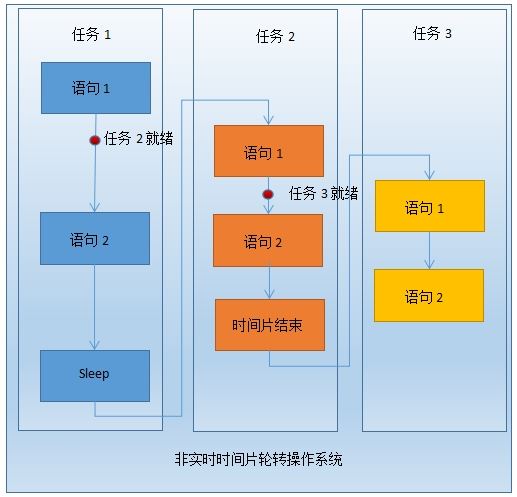 任务 1

语句 1

任务 2 就绪

语句 2

Sleep

任务 2

语句 1

任务 3 就绪

语句 2

时间片结束

任务 3

语句 1

语句 2

非实时时间片轮转操作系统